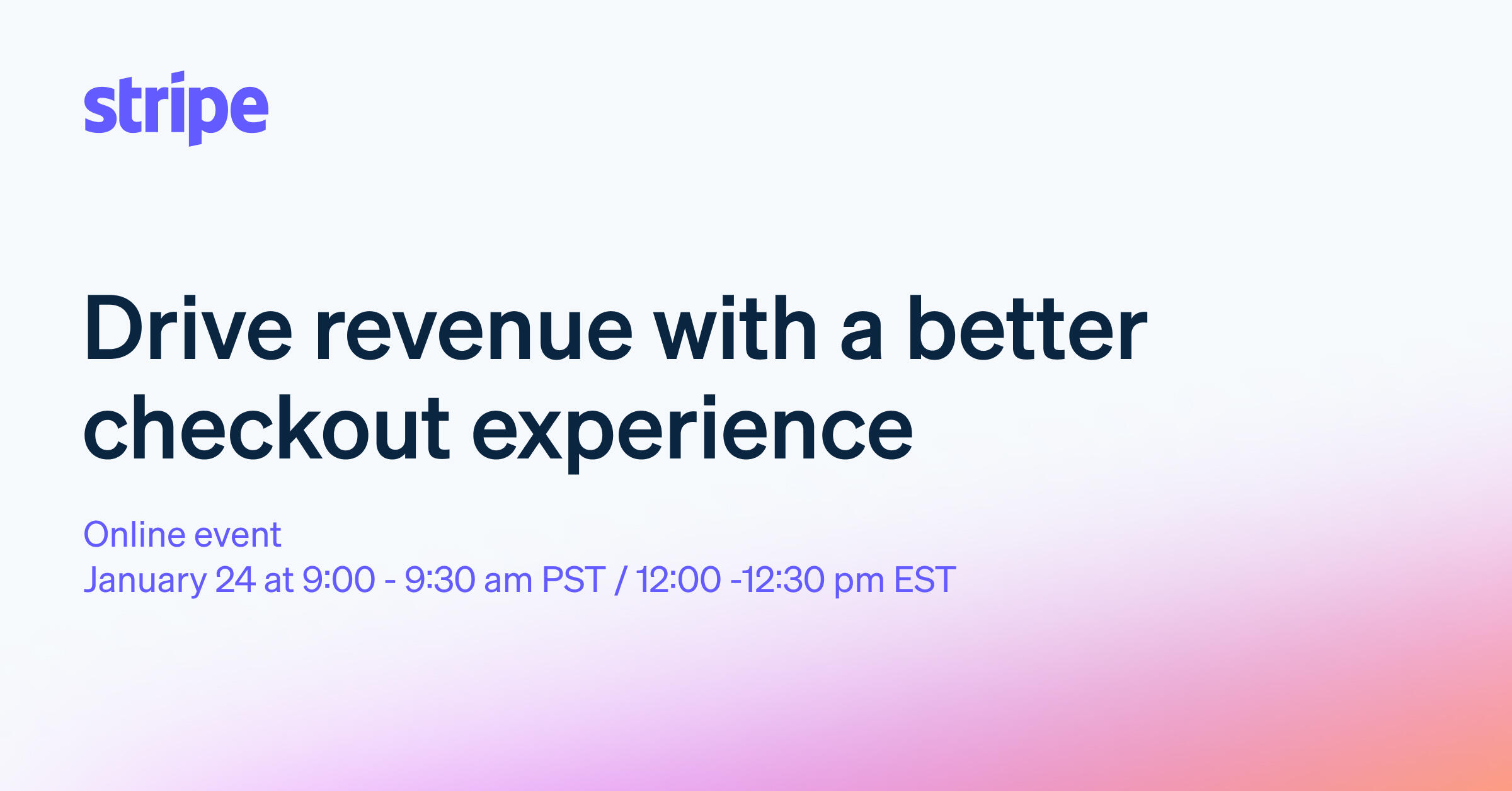 stripe

Drive revenue with a better checkout experience

Online event
January 24 at 9:00 - 9:30 am PST / 12:00 -12:30 pm EST